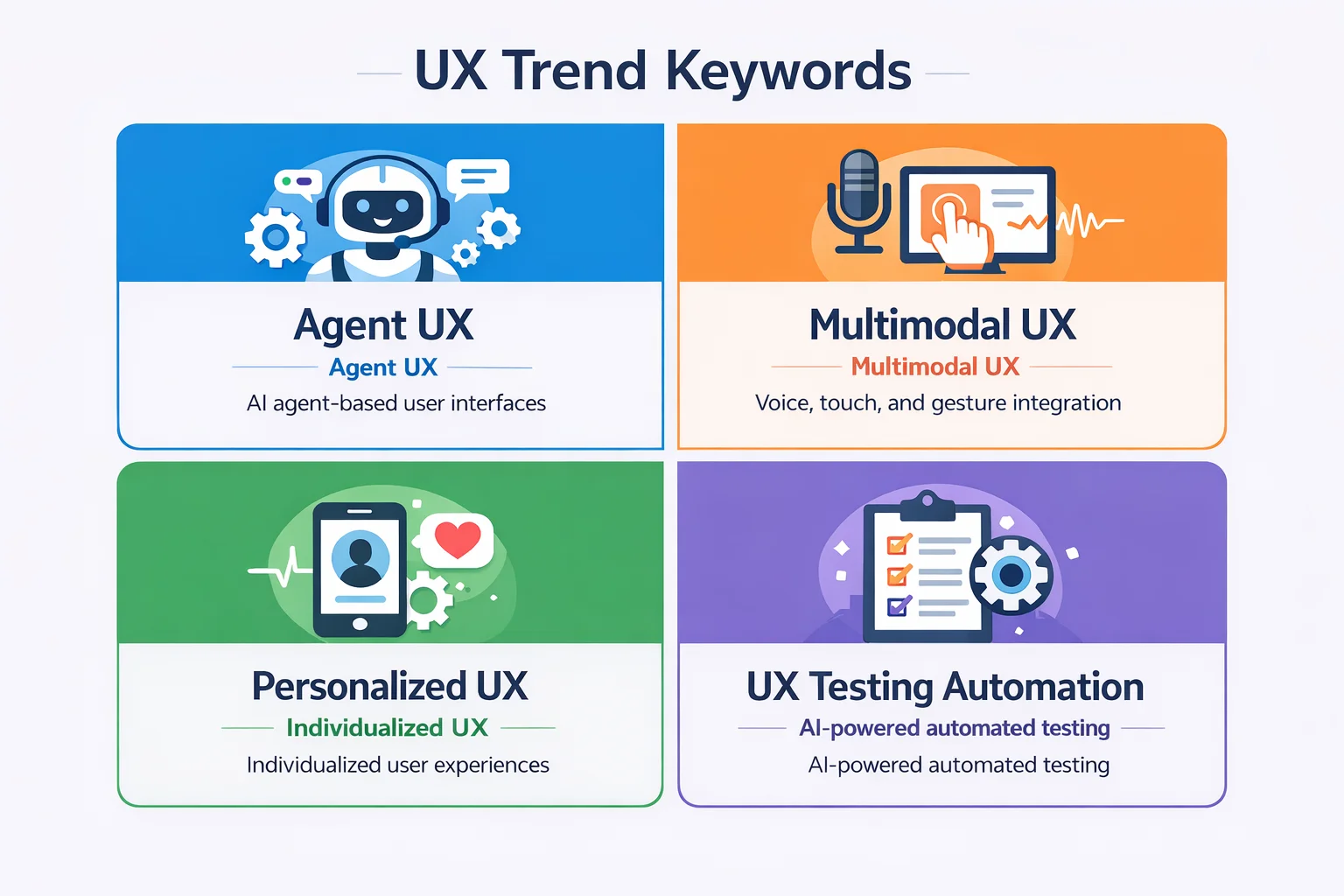 UX Trend Keywords

Agent UX
Agent UX
AI agent-based user interfaces

Multimodal UX
Multimodal UX
Voice, touch, and gesture integration

Personalized UX
Individualized UX
Individualized user experiences

UX Testing Automation
AI-powered automated testing
AI-powered automated testing